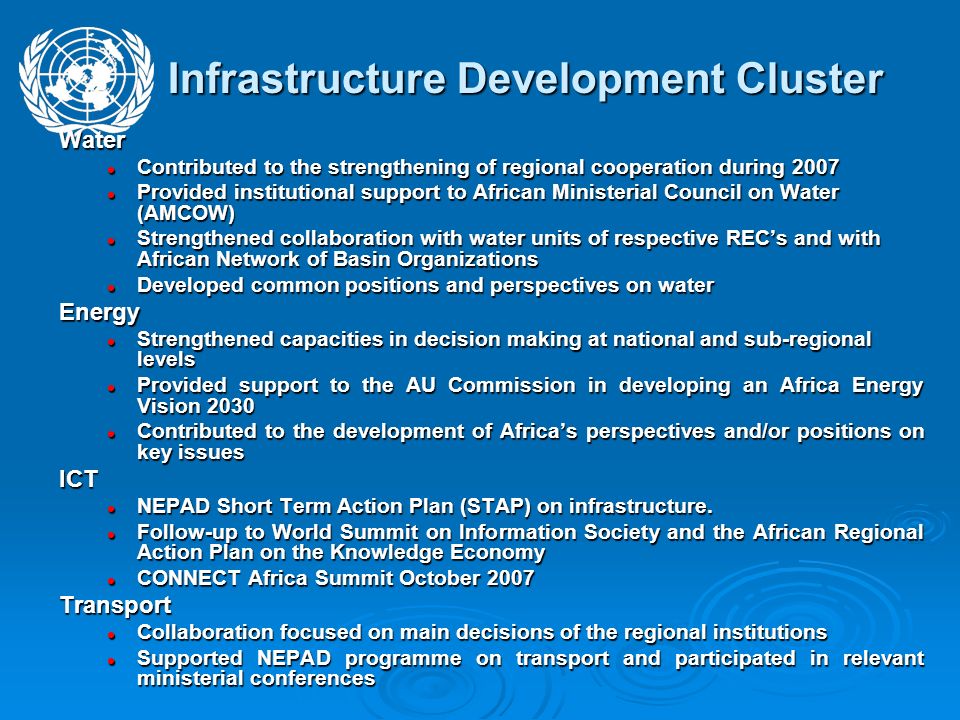 Infrastructure Development Cluster

Water

- Contributed to the strengthening of regional cooperation during 2007
- Provided institutional support to African Ministerial Council on Water (AMCOW)
- Strengthened collaboration with water units of respective REC's and with African Network of Basin Organizations
- Developed common positions and perspectives on water

Energy

- Strengthened capacities in decision making at national and sub-regional levels
- Provided support to the AU Commission in developing an Africa Energy Vision 2030
- Contributed to the development of Africa's perspectives and/or positions on key issues

ICT

- NEPAD Short Term Action Plan (STAP) on infrastructure.
- Follow-up to World Summit on Information Society and the African Regional Action Plan on the Knowledge Economy
- CONNECT Africa Summit October 2007

Transport

- Collaboration focused on main decisions of the regional institutions
- Supported NEPAD programme on transport and participated in relevant ministerial conferences